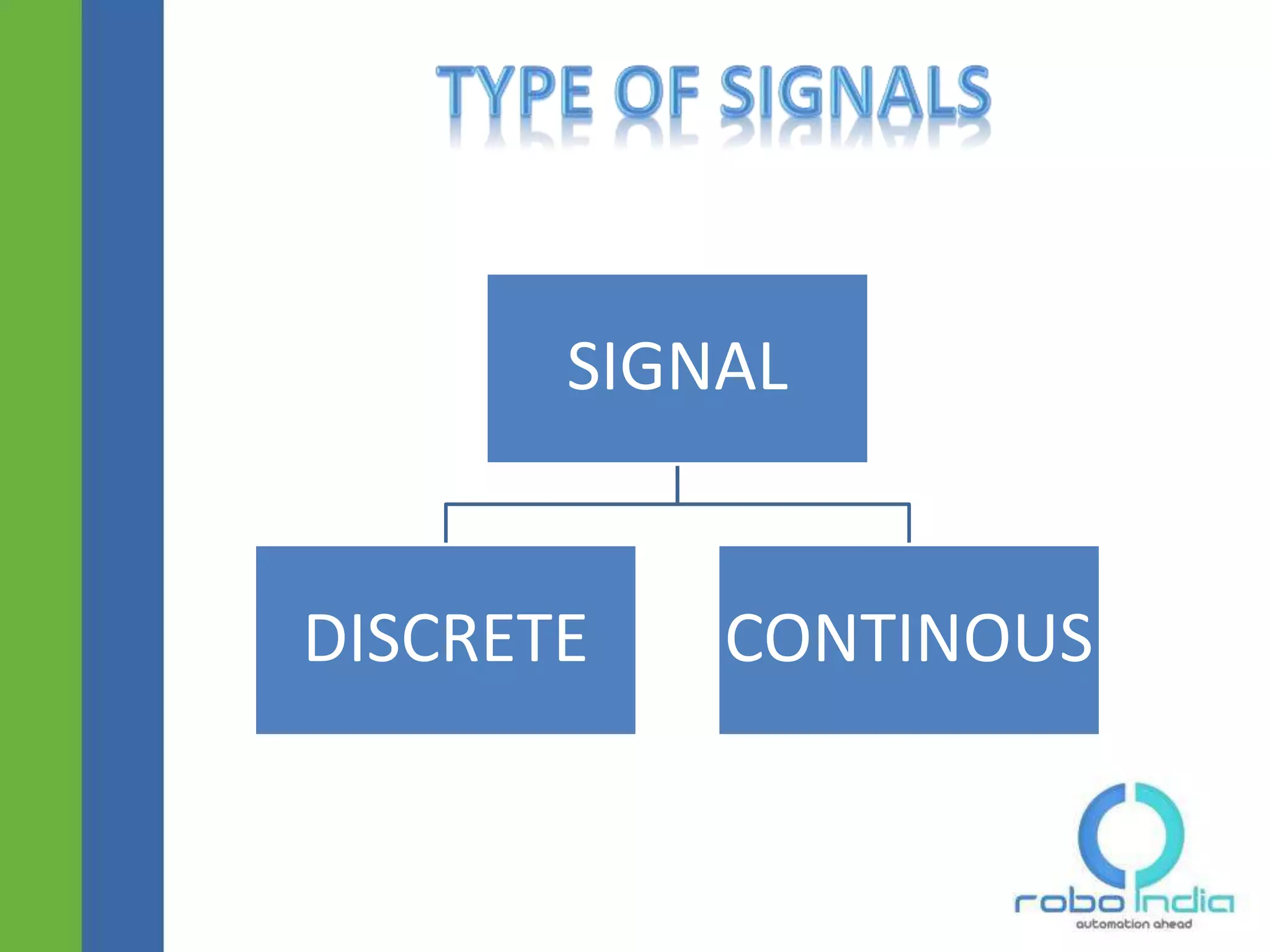 TYPE OF SIGNALS

SIGNAL

DISCRETE

CONTINOUS

robo India
automation ahead